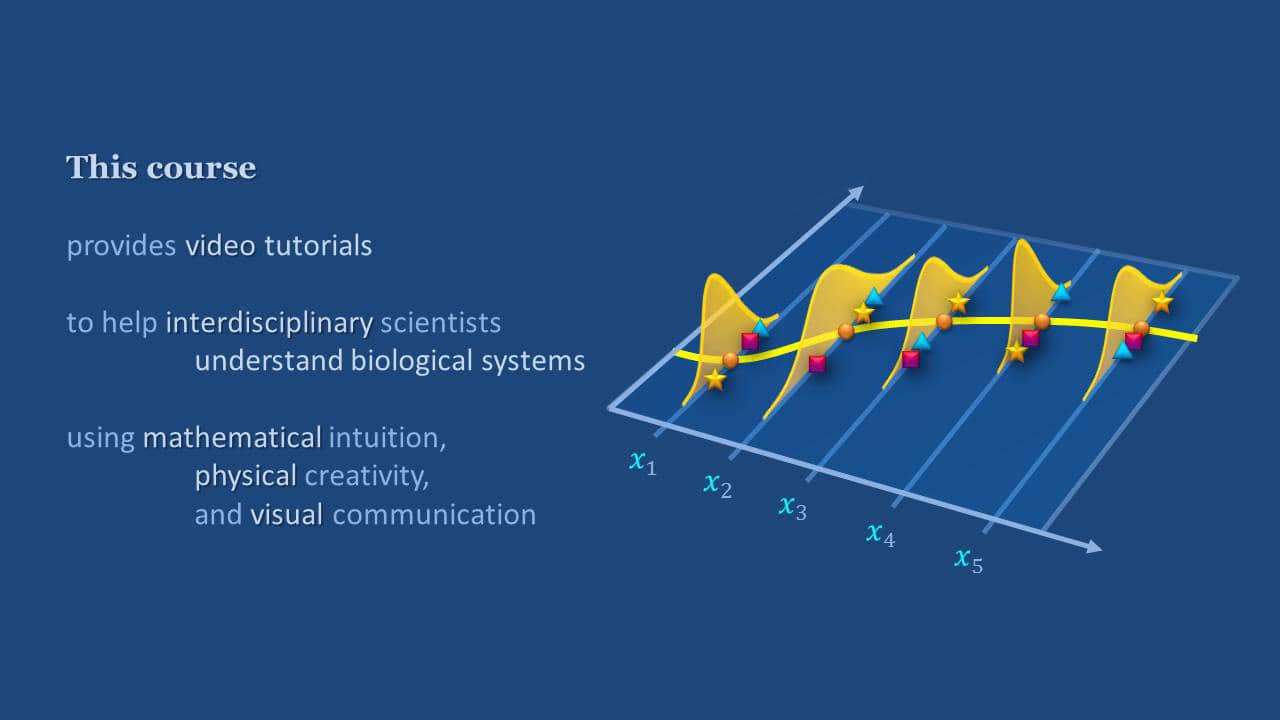 This course

provides video tutorials

to help interdisciplinary scientists understand biological systems

using mathematical intuition, physical creativity, and visual communication

$x_1$
$x_2$
$x_3$
$x_4$
$x_5$